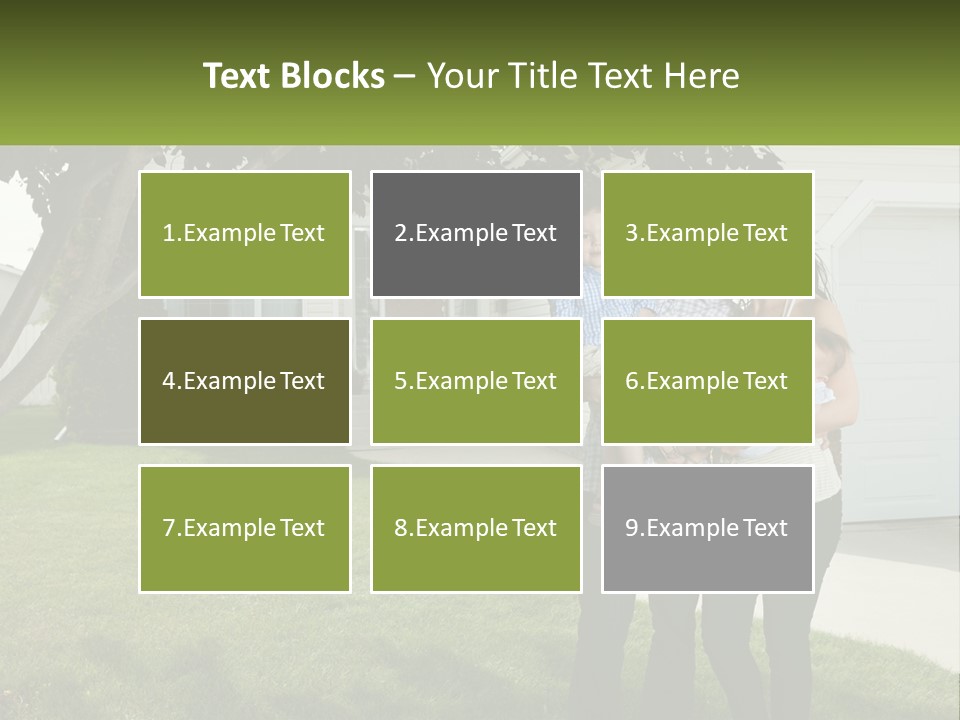 Text Blocks – Your Title Text Here

1.Example Text

2.Example Text

3.Example Text

4.Example Text

5.Example Text

6.Example Text

7.Example Text

8.Example Text

9.Example Text